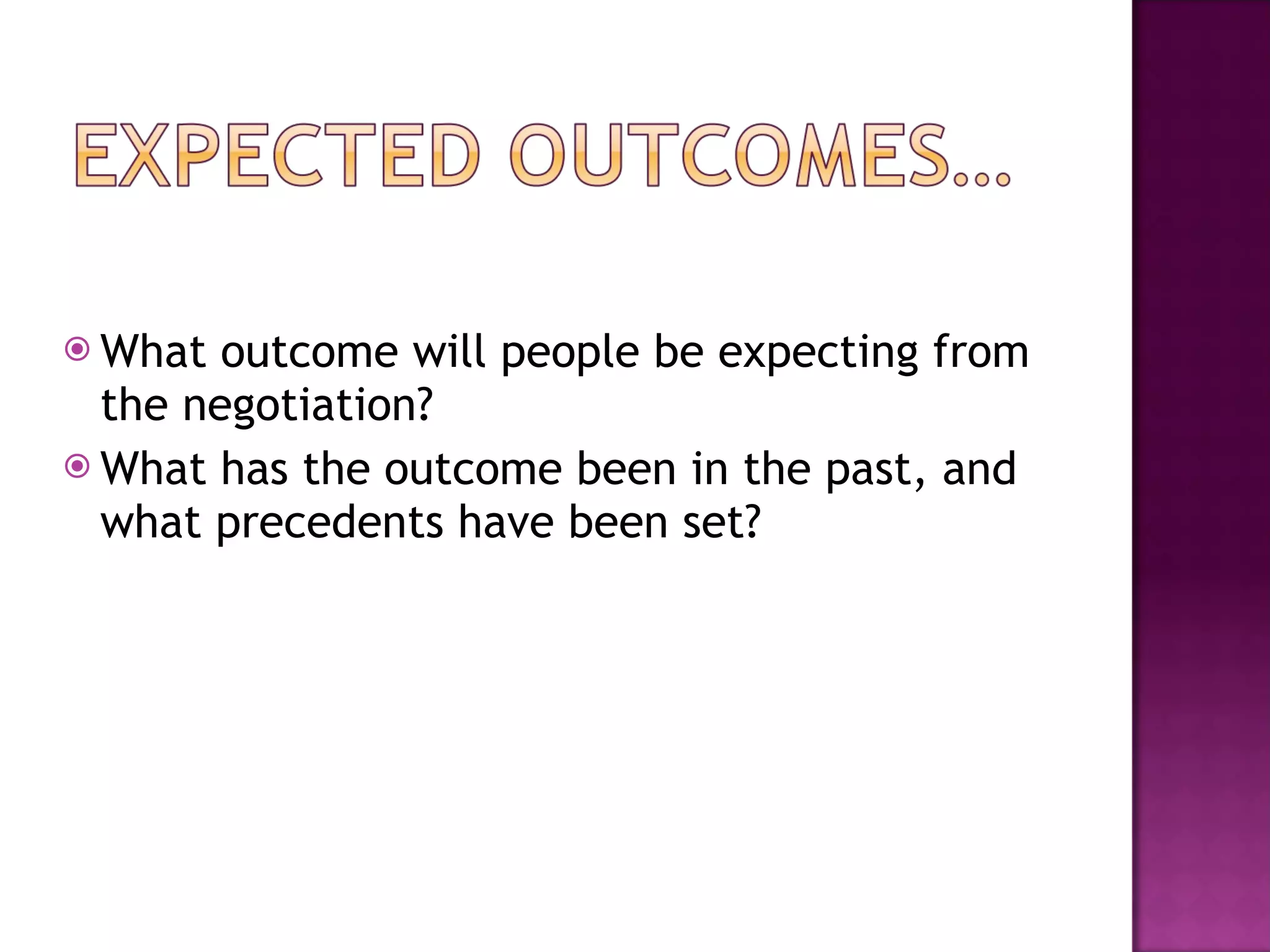 EXPECTED OUTCOMES…

What outcome will people be expecting from the negotiation?

What has the outcome been in the past, and what precedents have been set?